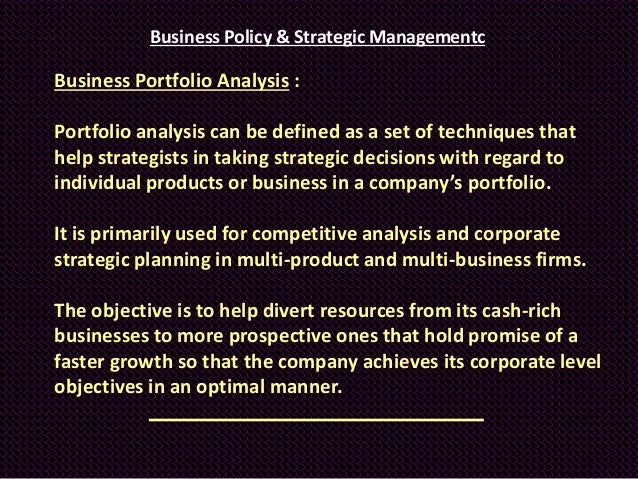 Business Policy & Strategic Managementc

Business Portfolio Analysis :

Portfolio analysis can be defined as a set of techniques that help strategists in taking strategic decisions with regard to individual products or business in a company's portfolio.

It is primarily used for competitive analysis and corporate strategic planning in multi-product and multi-business firms.

The objective is to help divert resources from its cash-rich businesses to more prospective ones that hold promise of a faster growth so that the company achieves its corporate level objectives in an optimal manner.